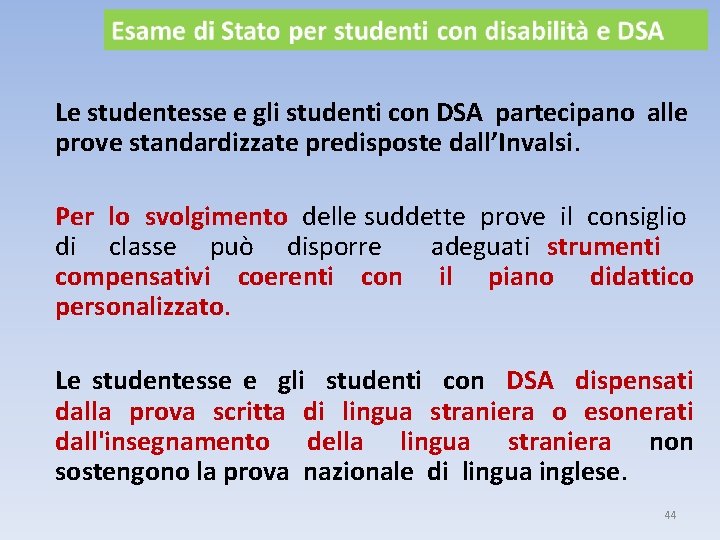 Esame di Stato per studenti con disabilità e DSA

Le studentesse e gli studenti con DSA partecipano alle prove standardizzate predisposte dall'Invalsi.

Per lo svolgimento delle suddette prove il consiglio di classe può disporre adeguati strumenti compensativi coerenti con il piano didattico personalizzato.

Le studentesse e gli studenti con DSA dispensati dalla prova scritta di lingua straniera o esonerati dall'insegnamento della lingua straniera non sostengono la prova nazionale di lingua inglese.

44